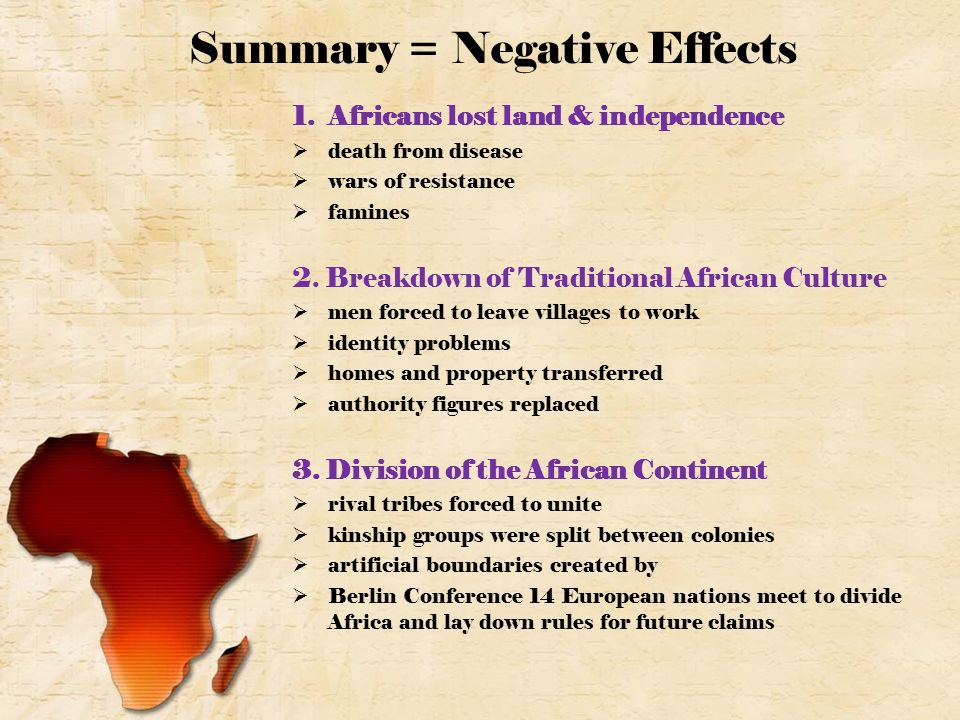 Summary = Negative Effects

1. Africans lost land & independence
➢ death from disease
➢ wars of resistance
➢ famines

2. Breakdown of Traditional African Culture
➢ men forced to leave villages to work
➢ identity problems
➢ homes and property transferred
➢ authority figures replaced

3. Division of the African Continent
➢ rival tribes forced to unite
➢ kinship groups were split between colonies
➢ artificial boundaries created by
➢ Berlin Conference 14 European nations meet to divide Africa and lay down rules for future claims